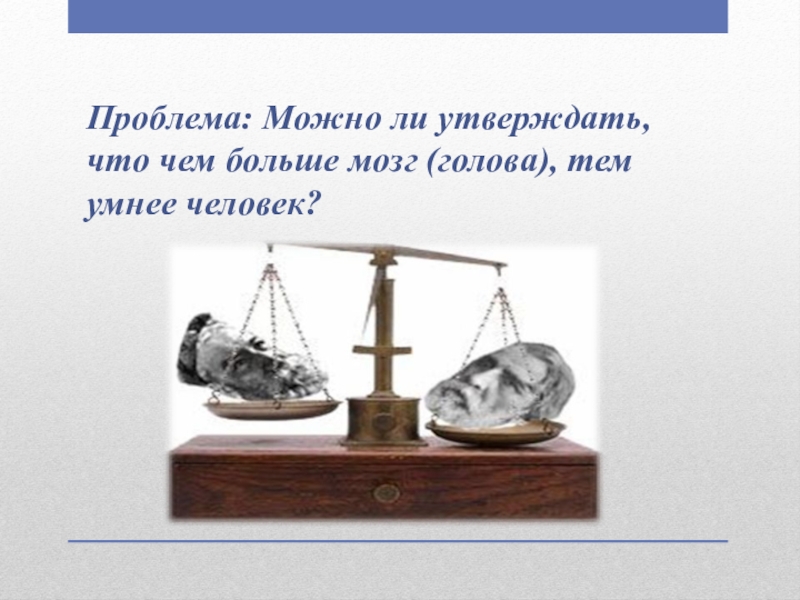 Проблема: Можно ли утверждать, что чем больше мозг (голова), тем умнее человек?